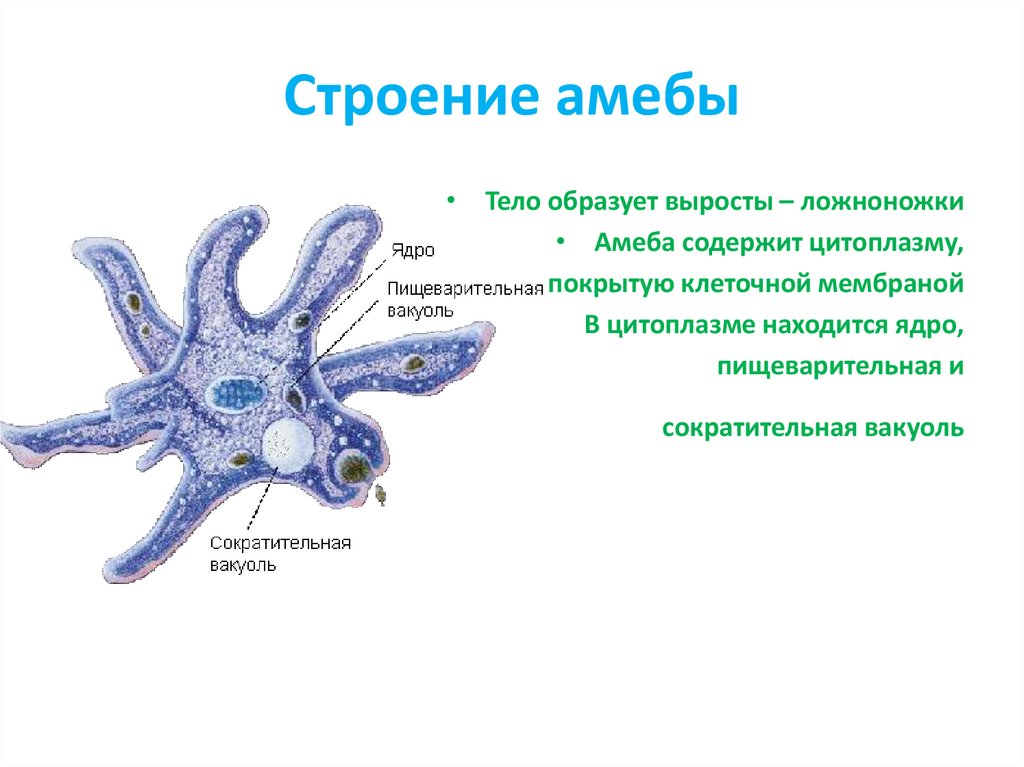 Строение амебы

• Тело образует выросты – ложноножки

• Амеба содержит цитоплазму, покрытую клеточной мембраной

В цитоплазме находится ядро, пищеварительная и

сократительная вакуоль

Ядро

Пищеварительная вакуоль

Сократительная вакуоль